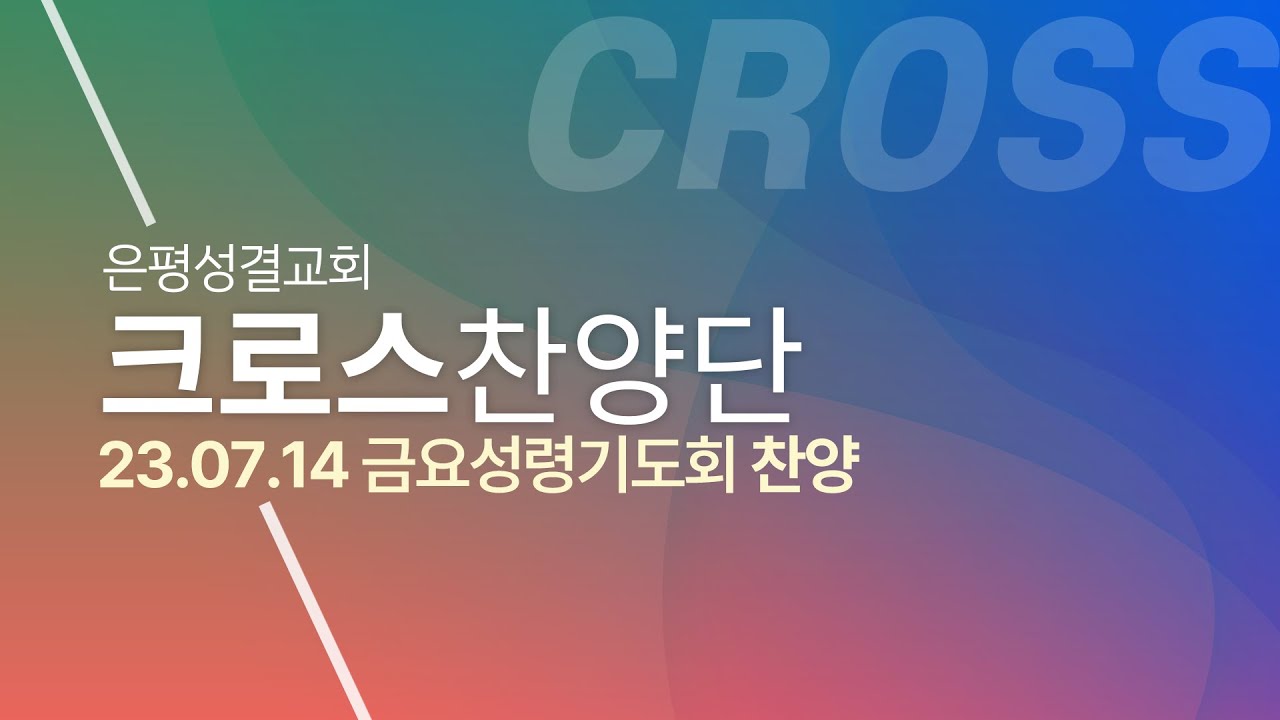 CROSS

은평성결교회

크로스찬양단

23.07.14 금요성령기도회 찬양